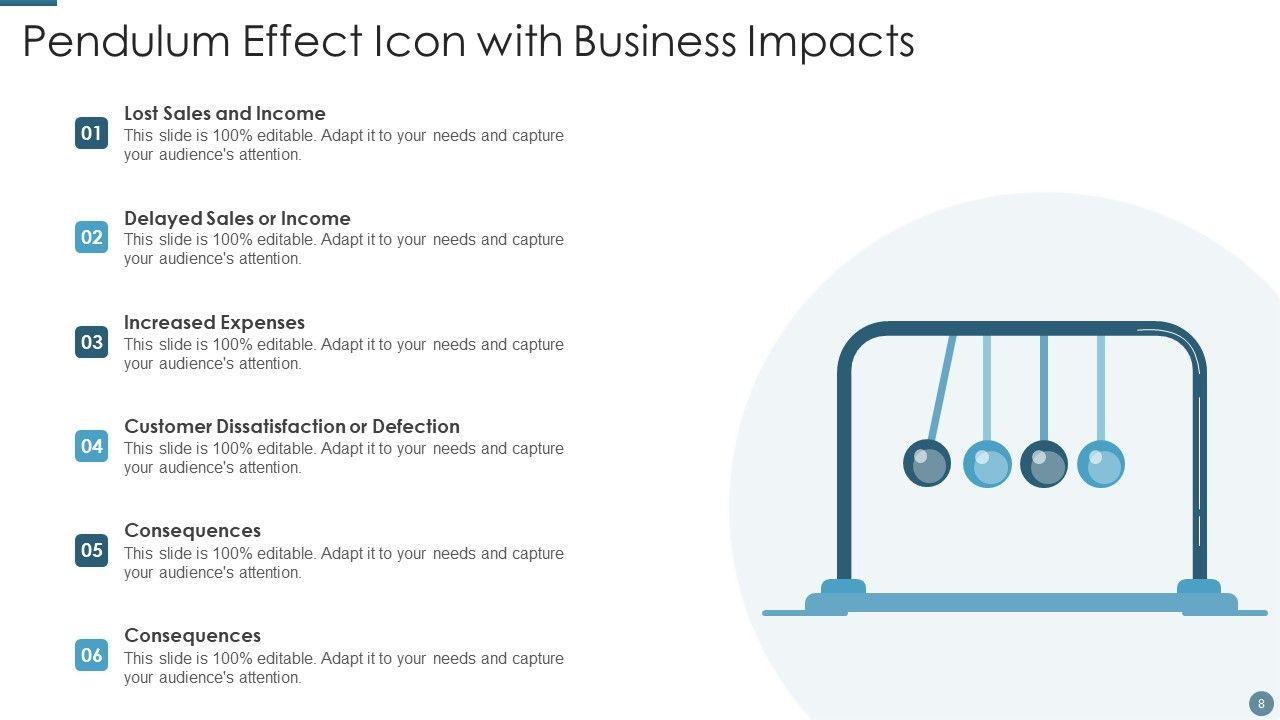 Pendulum Effect Icon with Business Impacts

01
Lost Sales and Income
This slide is 100% editable. Adapt it to your needs and capture your audience's attention.

02
Delayed Sales or Income
This slide is 100% editable. Adapt it to your needs and capture your audience's attention.

03
Increased Expenses
This slide is 100% editable. Adapt it to your needs and capture your audience's attention.

04
Customer Dissatisfaction or Defection
This slide is 100% editable. Adapt it to your needs and capture your audience's attention.

05
Consequences
This slide is 100% editable. Adapt it to your needs and capture your audience's attention.

06
Consequences
This slide is 100% editable. Adapt it to your needs and capture your audience's attention.

8